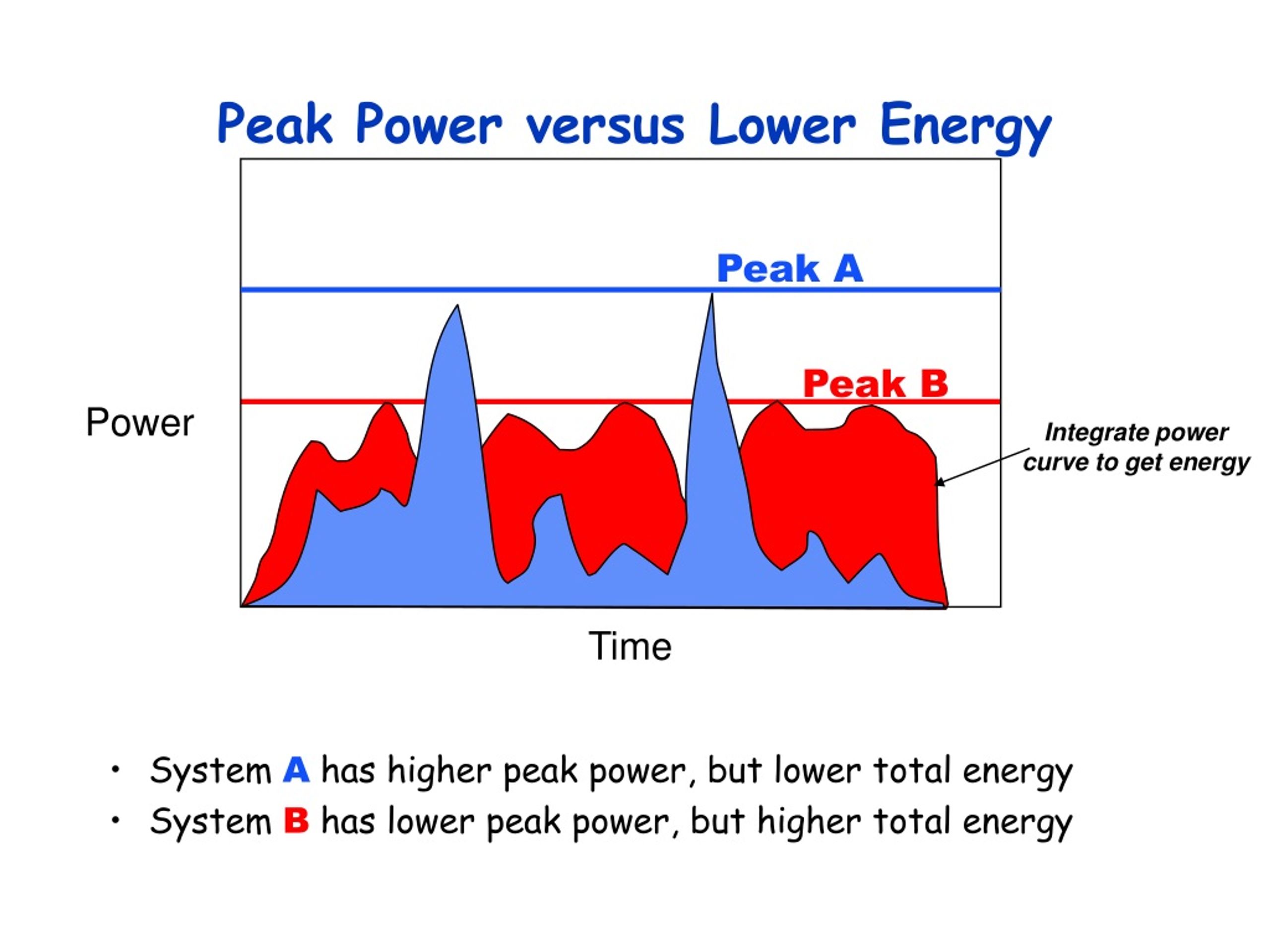 Peak Power versus Lower Energy

Peak A

Peak B

Power

Integrate power curve to get energy

Time

• System A has higher peak power, but lower total energy
• System B has lower peak power, but higher total energy